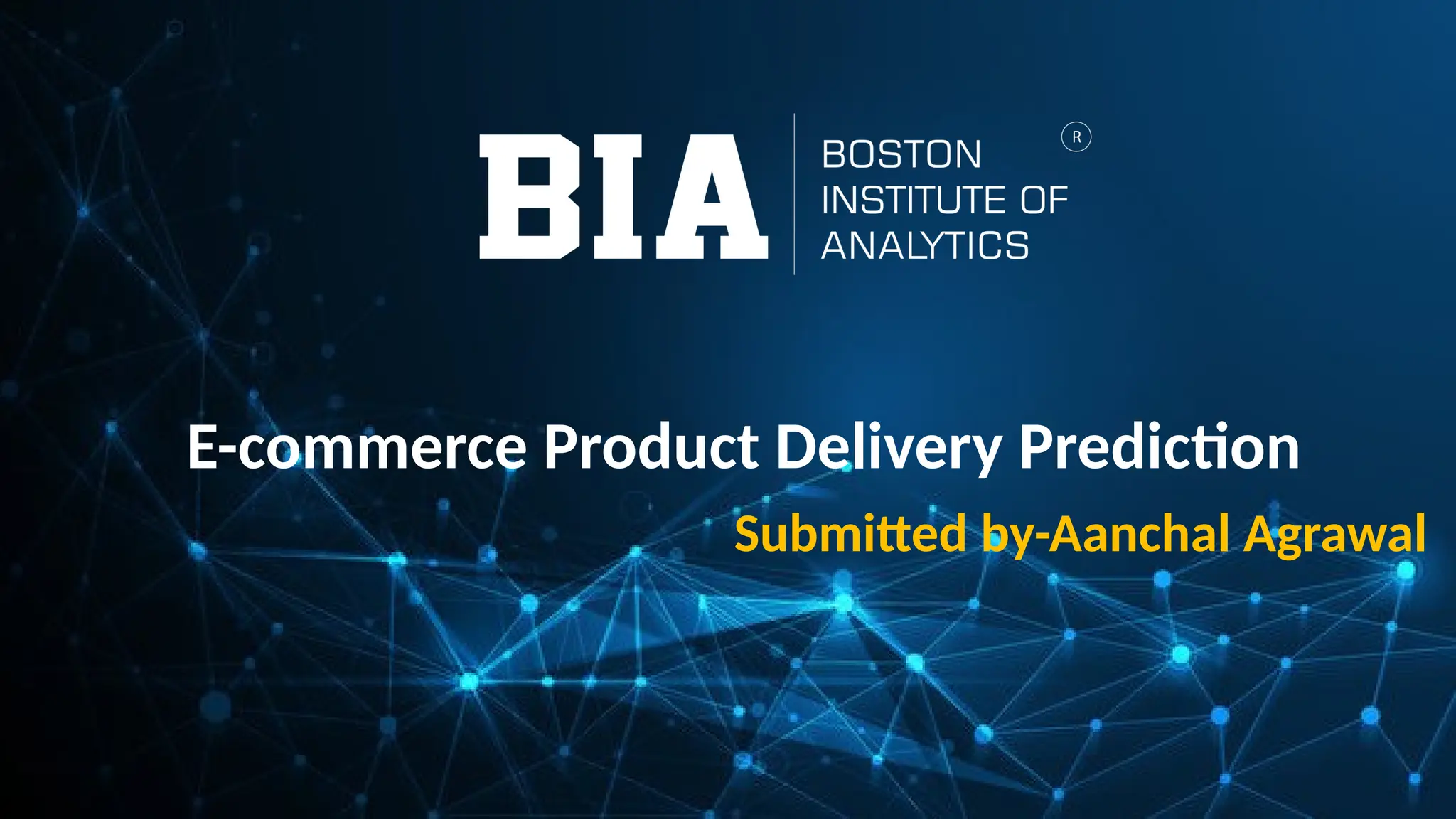 BIA
BOSTON INSTITUTE OF ANALYTICS
R

E-commerce Product Delivery Prediction

Submitted by-Aanchal Agrawal